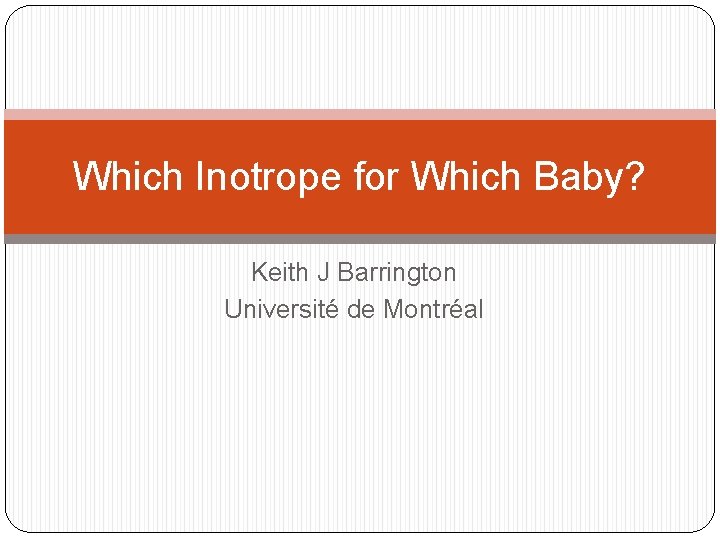 Which Inotrope for Which Baby?

Keith J Barrington
Université de Montréal